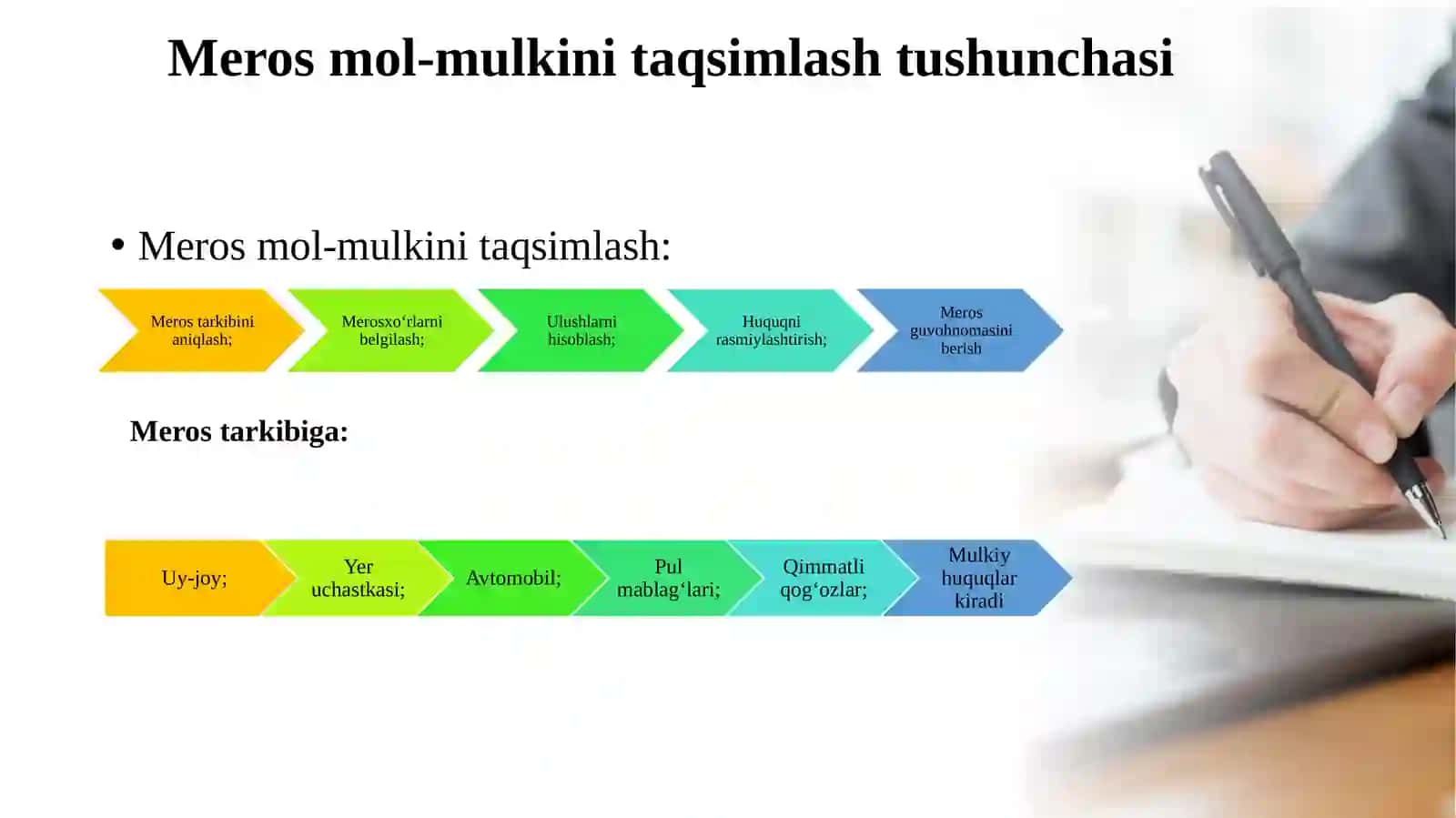 Meros mol-mulkini taqsimlash tushunchasi

• Meros mol-mulkini taqsimlash:

Meros tarkibini aniqlash;

Merosxo‘rlarni belgilash;

Ulushlarni hisoblash;

Huquqni rasmiylashtirish;

Meros guvohnomasini berish

Meros tarkibiga:

Uy-joy;

Yer uchastkasi;

Avtomobil;

Pul mablag‘lari;

Qimmatli qog‘ozlar;

Mulkiy huquqlar kiradi